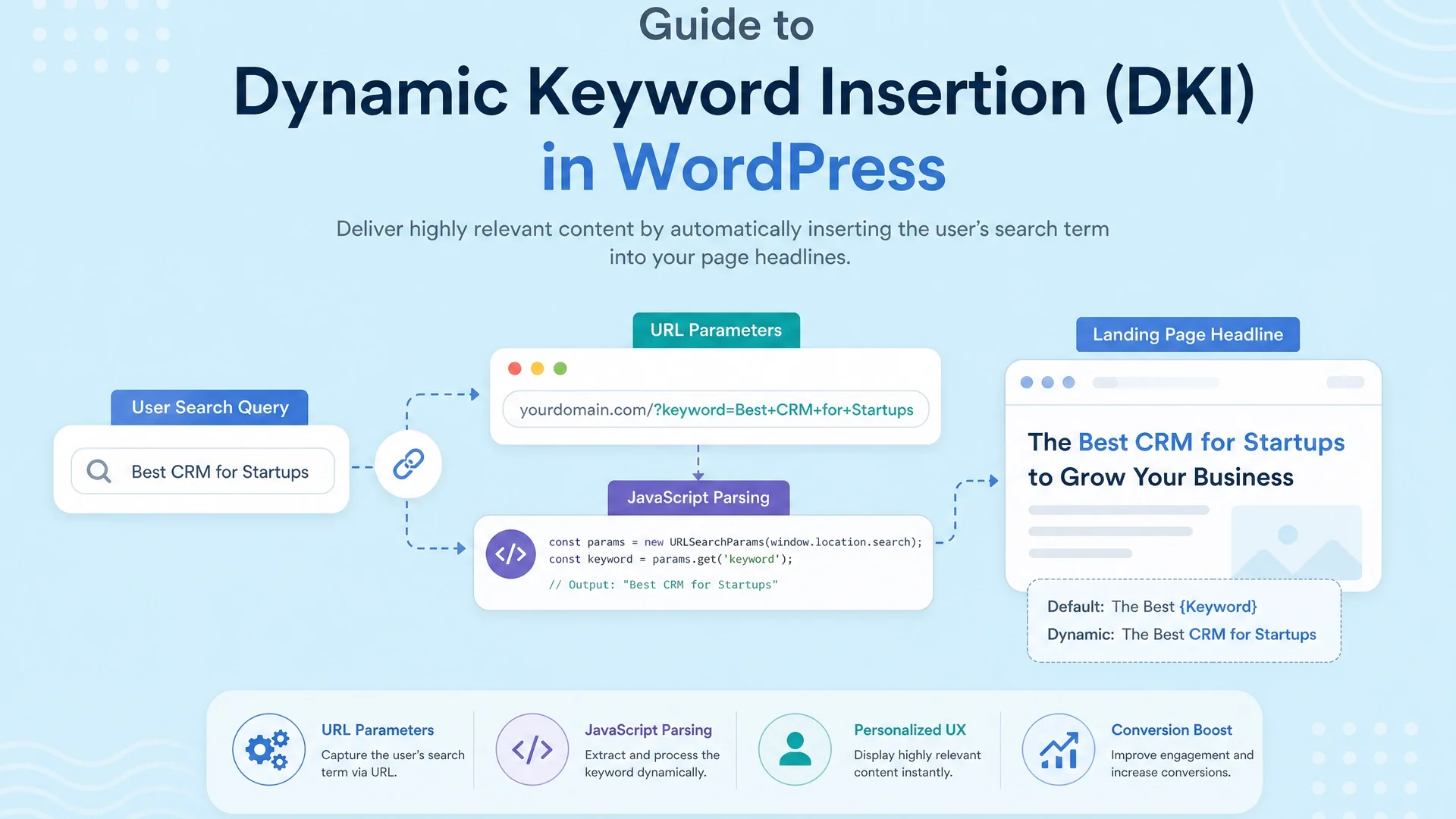 Guide to

Dynamic Keyword Insertion (DKI) in WordPress

Deliver highly relevant content by automatically inserting the user's search term into your page headlines.

User Search Query

Best CRM for Startups

URL Parameters

yourdomain.com/?keyword=Best+CRM+for+Startups

JavaScript Parsing

const params = new URLSearchParams(window.location.search);
const keyword = params.get('keyword');
// Output: "Best CRM for Startups"

Landing Page Headline

The Best CRM for Startups to Grow Your Business

Default: The Best {Keyword}
Dynamic: The Best CRM for Startups

URL Parameters
Capture the user's search term via URL.

JavaScript Parsing
Extract and process the keyword dynamically.

Personalized UX
Display highly relevant content instantly.

Conversion Boost
Improve engagement and increase conversions.